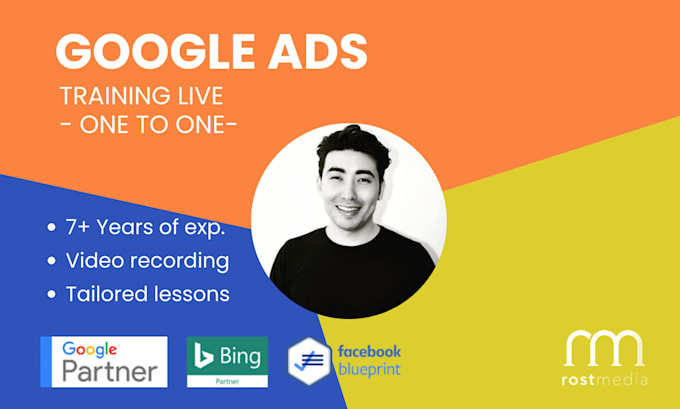 GOOGLE ADS

TRAINING LIVE
- ONE TO ONE-

• 7+ Years of exp.
• Video recording
• Tailored lessons

Google Partner

Bing Partner

facebook blueprint

rm
rostmedia